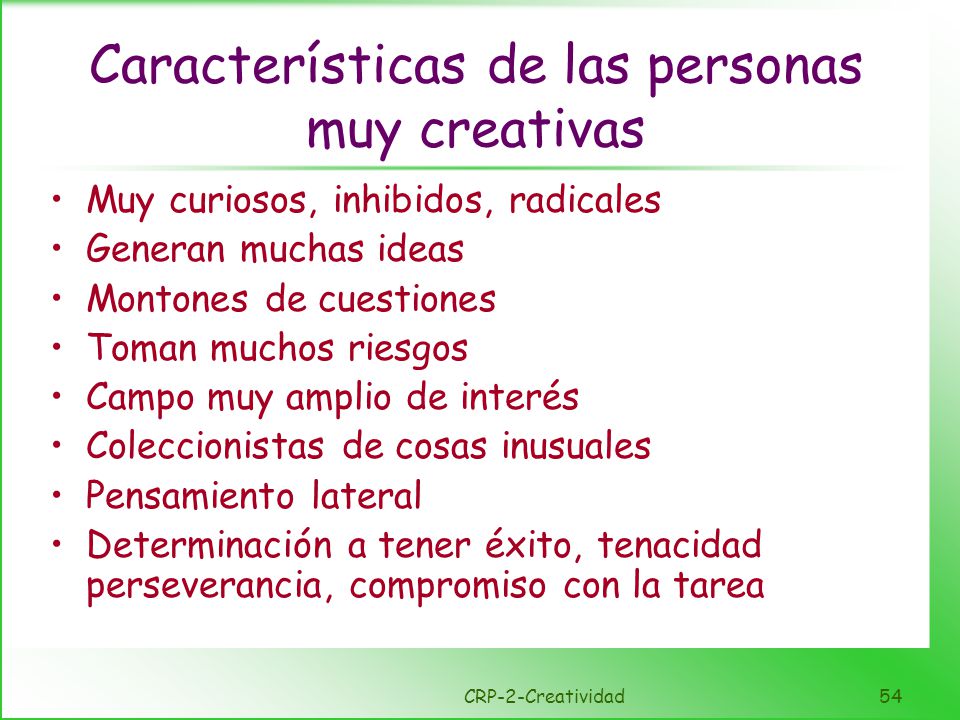 Características de las personas muy creativas

• Muy curiosos, inhibidos, radicales
• Generan muchas ideas
• Montones de cuestiones
• Toman muchos riesgos
• Campo muy amplio de interés
• Coleccionistas de cosas inusuales
• Pensamiento lateral
• Determinación a tener éxito, tenacidad perseverancia, compromiso con la tarea

CRP-2-Creatividad

54